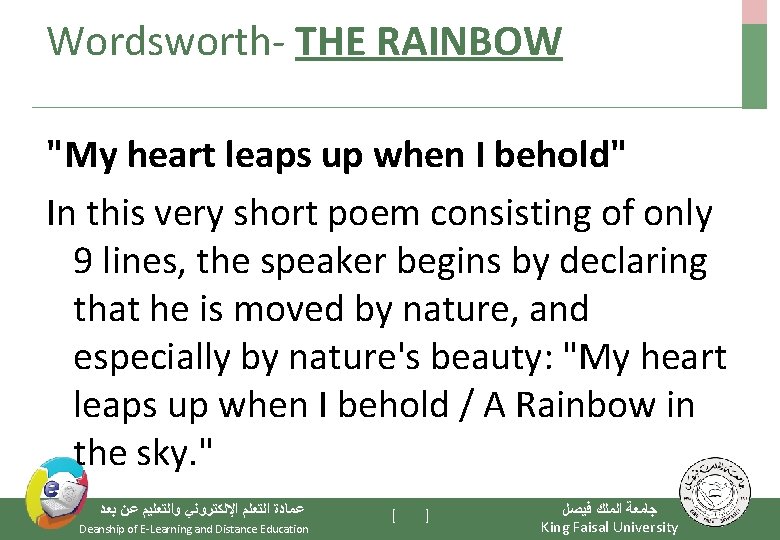 Wordsworth- THE RAINBOW

"My heart leaps up when I behold"

In this very short poem consisting of only 9 lines, the speaker begins by declaring that he is moved by nature, and especially by nature's beauty: "My heart leaps up when I behold / A Rainbow in the sky."

عمادة التعلم الإلكتروني والتعليم عن بعد
Deanship of E-Learning and Distance Education

[ ]

جامعة الملك فيصل
King Faisal University